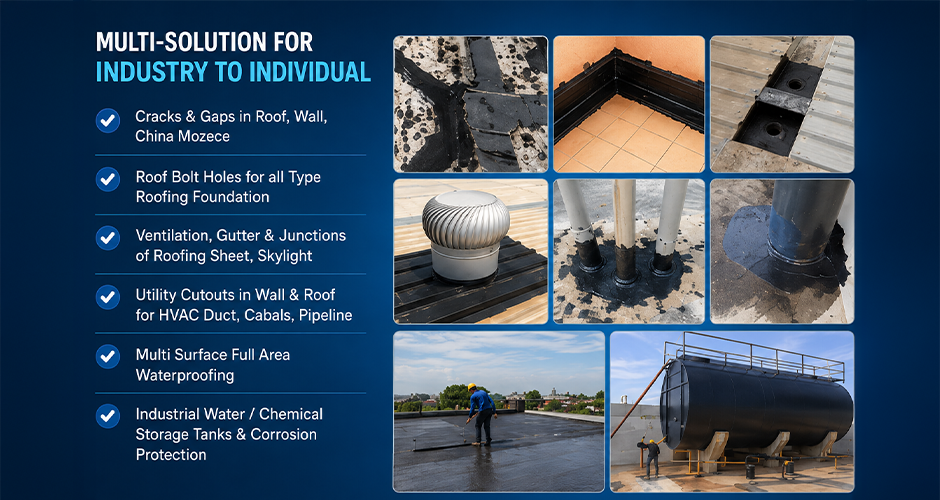 MULTI-SOLUTION FOR
INDUSTRY TO INDIVIDUAL

Cracks & Gaps in Roof, Wall, China Mozece

Roof Bolt Holes for all Type Roofing Foundation

Ventilation, Gutter & Junctions of Roofing Sheet, Skylight

Utility Cutouts in Wall & Roof for HVAC Duct, Cabals, Pipeline

Multi Surface Full Area Waterproofing

Industrial Water / Chemical Storage Tanks & Corrosion Protection